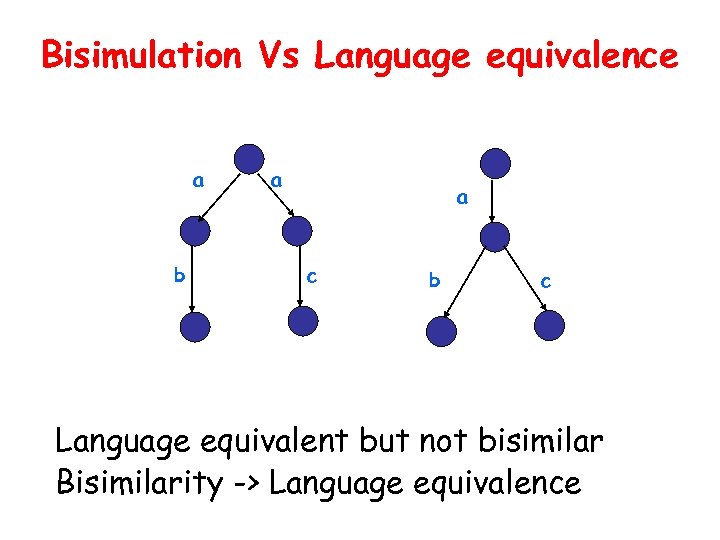 Bisimulation Vs Language equivalence

a a
b c

a
b c

Language equivalent but not bisimilar
Bisimilarity -> Language equivalence